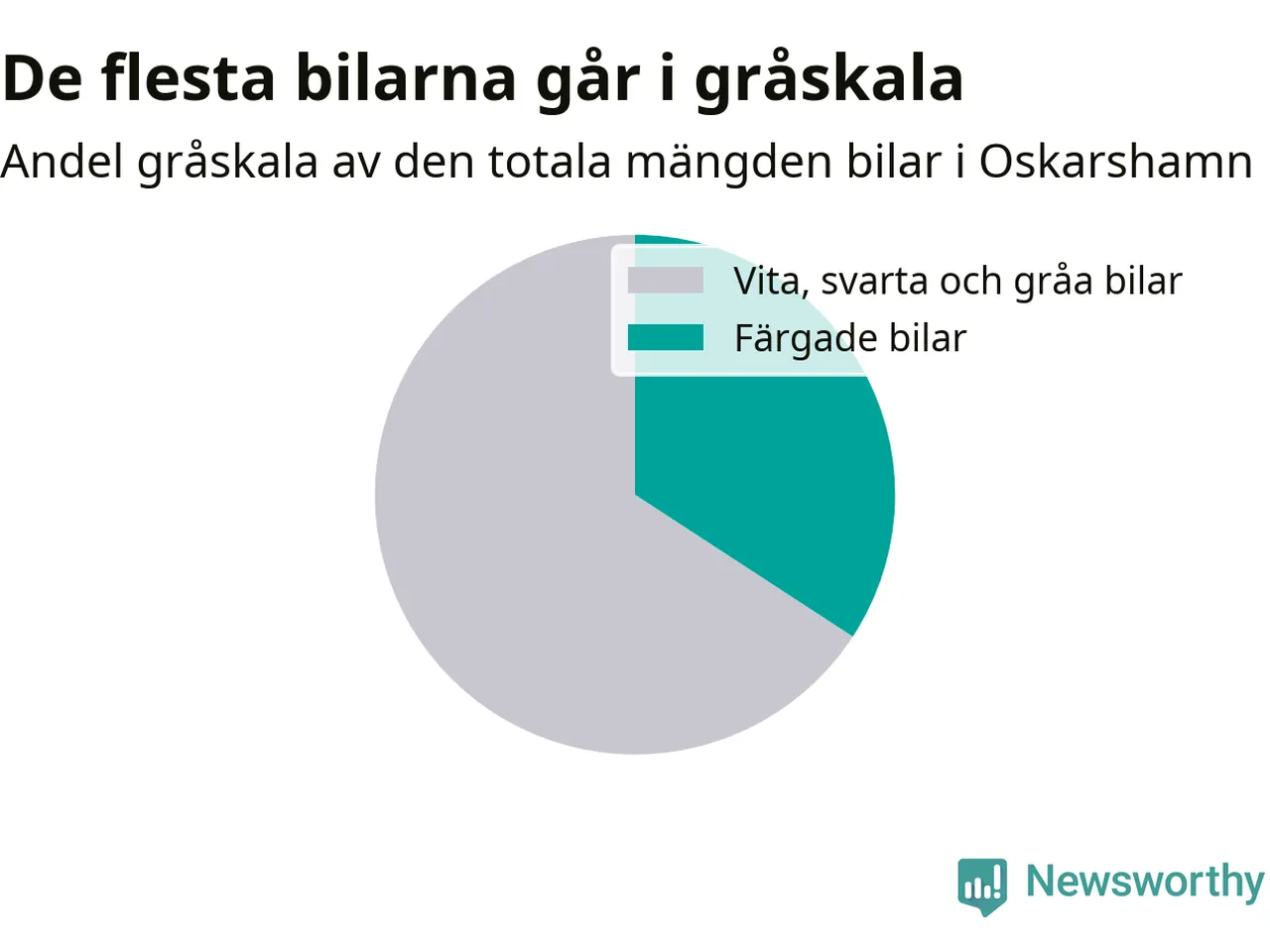 De flesta bilarna går i gråskala

Andel gråskala av den totala mängden bilar i Oskarshamn

Vita, svarta och gråa bilar
Färgade bilar

Newsworthy